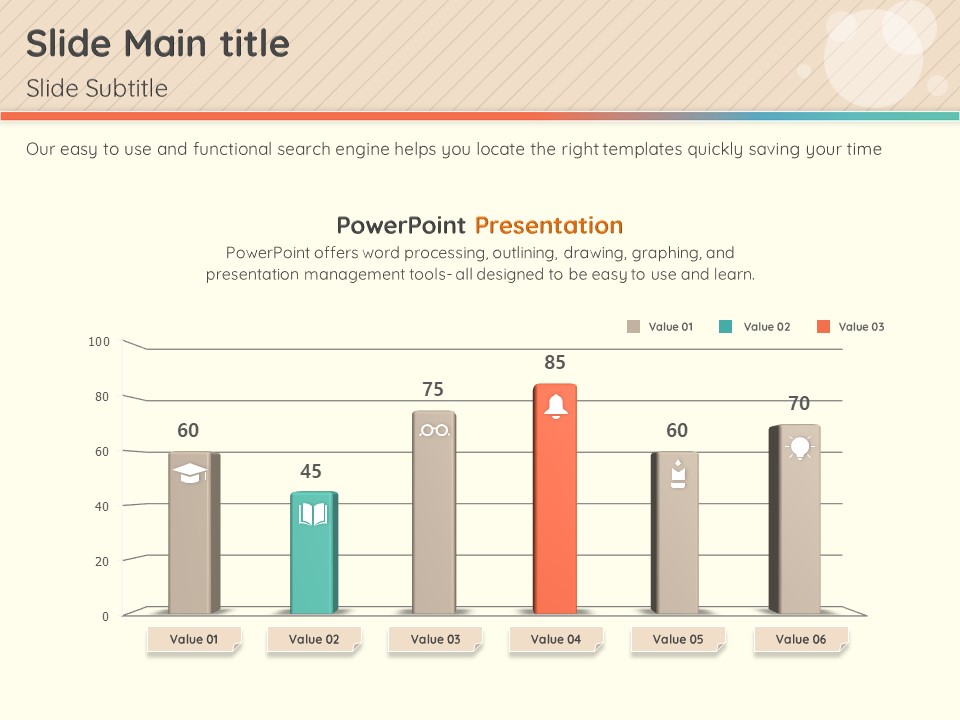 Slide Main title
Slide Subtitle

Our easy to use and functional search engine helps you locate the right templates quickly saving your time

PowerPoint Presentation
PowerPoint offers word processing, outlining, drawing, graphing, and presentation management tools- all designed to be easy to use and learn.

Value 01 Value 02 Value 03

100
80
60
40
20
0

60
45
75
85
60
70

Value 01
Value 02
Value 03
Value 04
Value 05
Value 06